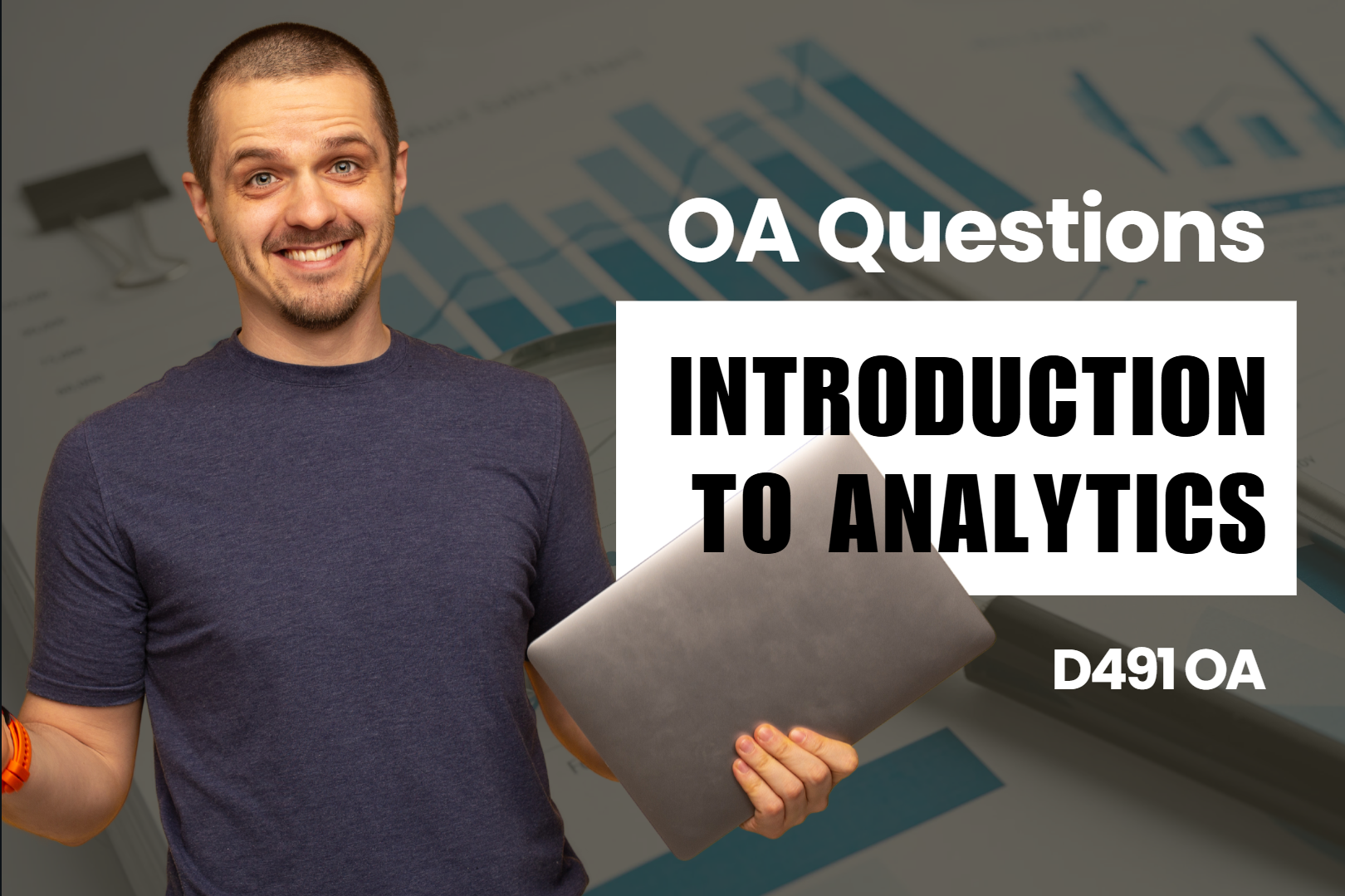 OA Questions

INTRODUCTION TO ANALYTICS

D491 OA